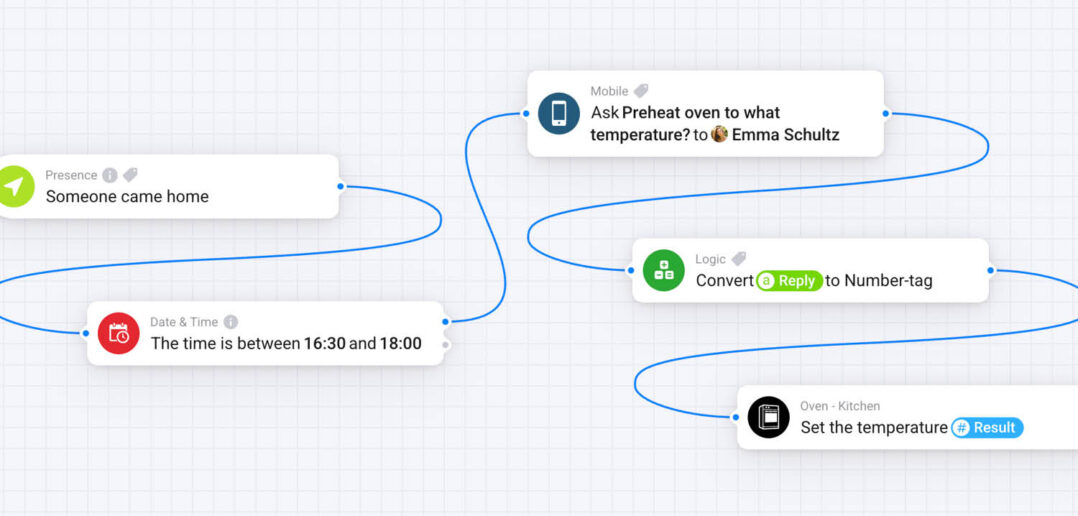 Presence
Someone came home

Date & Time
The time is between 16:30 and 18:00

Mobile
Ask Preheat oven to what temperature? to Emma Schultz

Logic
Convert a Reply to Number-tag

Oven - Kitchen
Set the temperature # Result